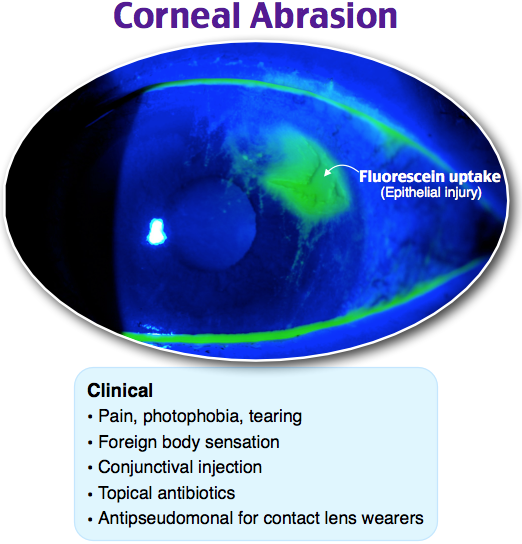 Corneal Abrasion

Fluorescein uptake
(Epithelial injury)

Clinical
• Pain, photophobia, tearing
• Foreign body sensation
• Conjunctival injection
• Topical antibiotics
• Antipseudomonal for contact lens wearers